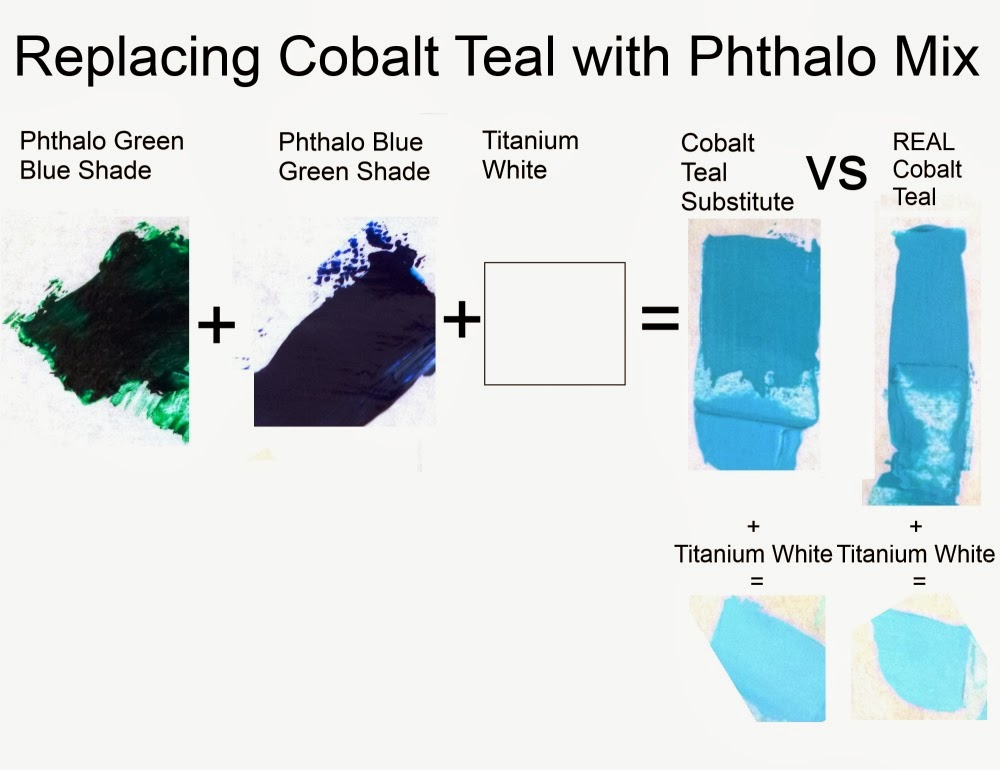 Replacing Cobalt Teal with Phthalo Mix

Phthalo Green Blue Shade

+

Phthalo Blue Green Shade

+

Titanium White

=

Cobalt Teal Substitute

VS

REAL Cobalt Teal

+
Titanium White
=

+
Titanium White
=